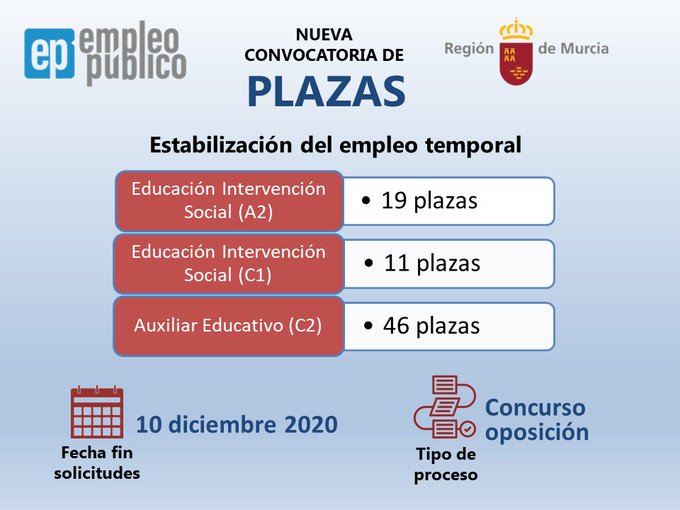 ep empleo publico

NUEVA CONVOCATORIA DE
PLAZAS

Región de Murcia

Estabilización del empleo temporal

Educación Intervención Social (A2)
• 19 plazas

Educación Intervención Social (C1)
• 11 plazas

Auxiliar Educativo (C2)
• 46 plazas

10 diciembre 2020
Fecha fin solicitudes

Concurso oposición
Tipo de proceso